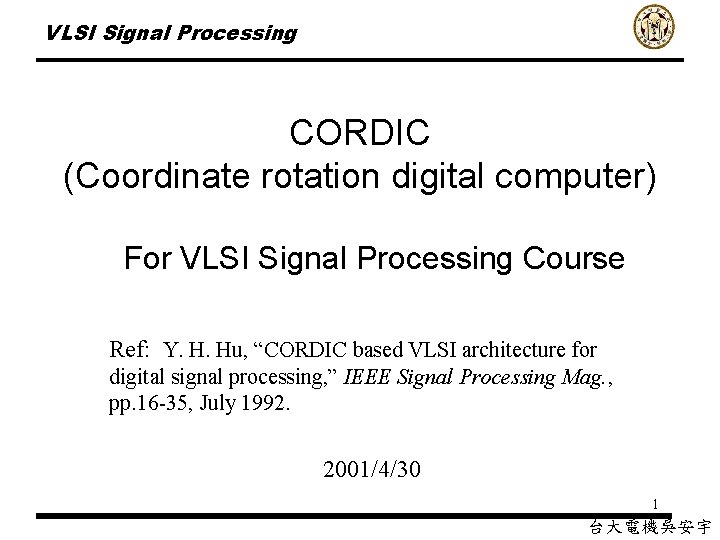 VLSI Signal Processing

CORDIC
(Coordinate rotation digital computer)

For VLSI Signal Processing Course

Ref: Y. H. Hu, “CORDIC based VLSI architecture for digital signal processing,” IEEE Signal Processing Mag., pp.16-35, July 1992.

2001/4/30

1

台大電機吳安宇